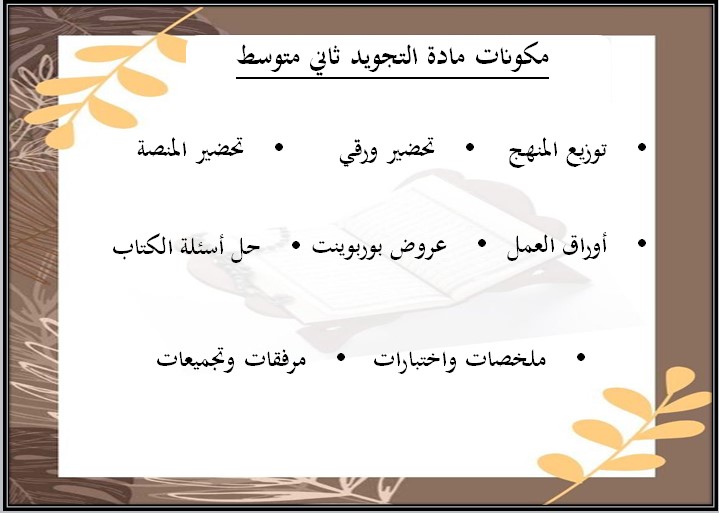 مكونات مادة التجويد ثاني متوسط

• توزيع المنهج • تحضير ورقي • تحضير المنصة

• أوراق العمل • عروض بوربوينت • حل أسئلة الكتاب

• ملخصات واختبارات • مرفقات وتجميعات